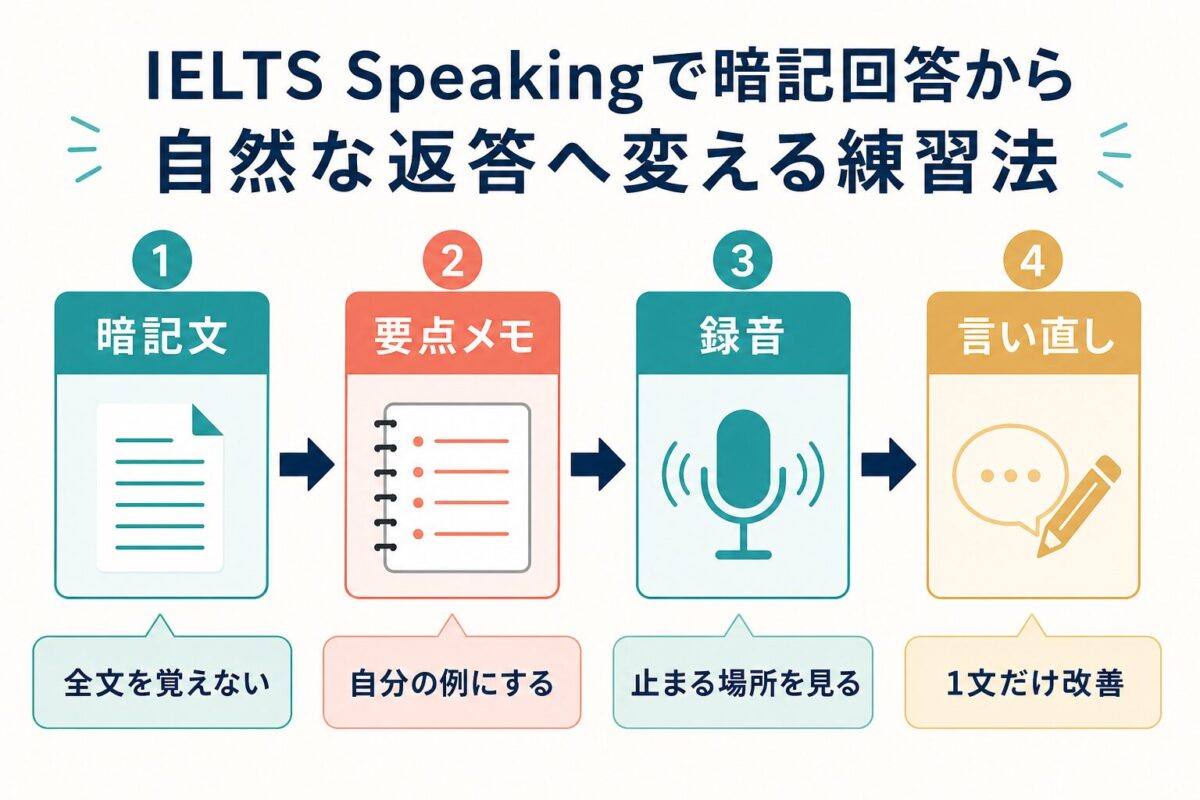 IELTS Speakingで暗記回答から自然な返答へ変える練習法

1
暗記文
全文を覚えない

2
要点メモ
自分の例にする

3
録音
止まる場所を見る

4
言い直し
1文だけ改善